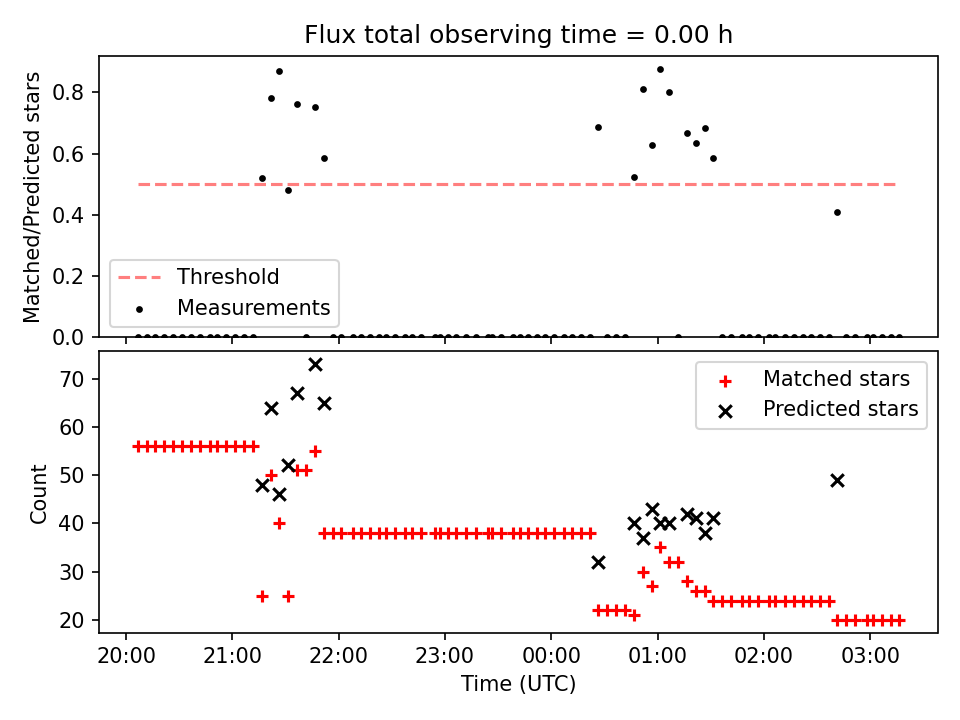 Flux total observing time = 0.00 h

Matched/Predicted stars

0.8
0.6
0.4
0.2
0.0

Threshold
Measurements

Count

70
60
50
40
30
20

Matched stars
Predicted stars

20:00 21:00 22:00 23:00 00:00 01:00 02:00 03:00

Time (UTC)